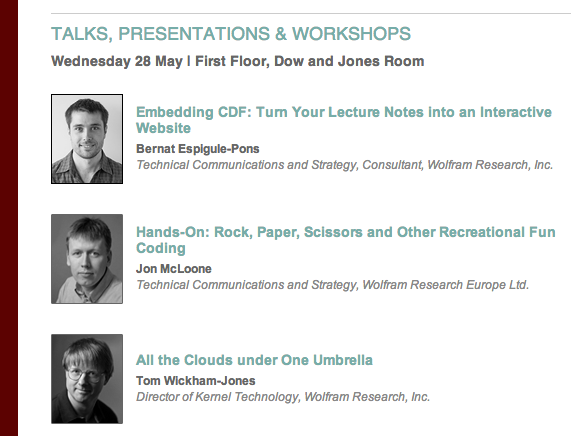 TALKS, PRESENTATIONS & WORKSHOPS

Wednesday 28 May | First Floor, Dow and Jones Room

Embedding CDF: Turn Your Lecture Notes into an Interactive Website

Bernat Espigule-Pons

Technical Communications and Strategy, Consultant, Wolfram Research, Inc.

Hands-On: Rock, Paper, Scissors and Other Recreational Fun Coding

Jon McLoone

Technical Communications and Strategy, Wolfram Research Europe Ltd.

All the Clouds under One Umbrella

Tom Wickham-Jones

Director of Kernel Technology, Wolfram Research, Inc.